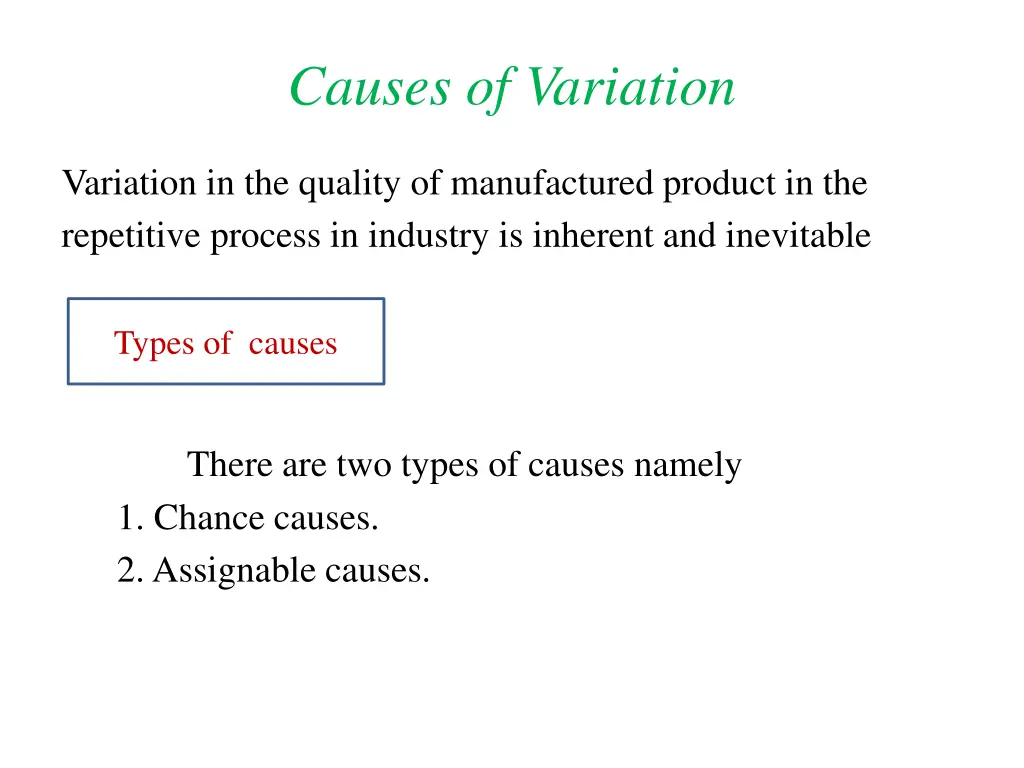 Causes of Variation

Variation in the quality of manufactured product in the repetitive process in industry is inherent and inevitable

Types of causes

There are two types of causes namely
1. Chance causes.
2. Assignable causes.